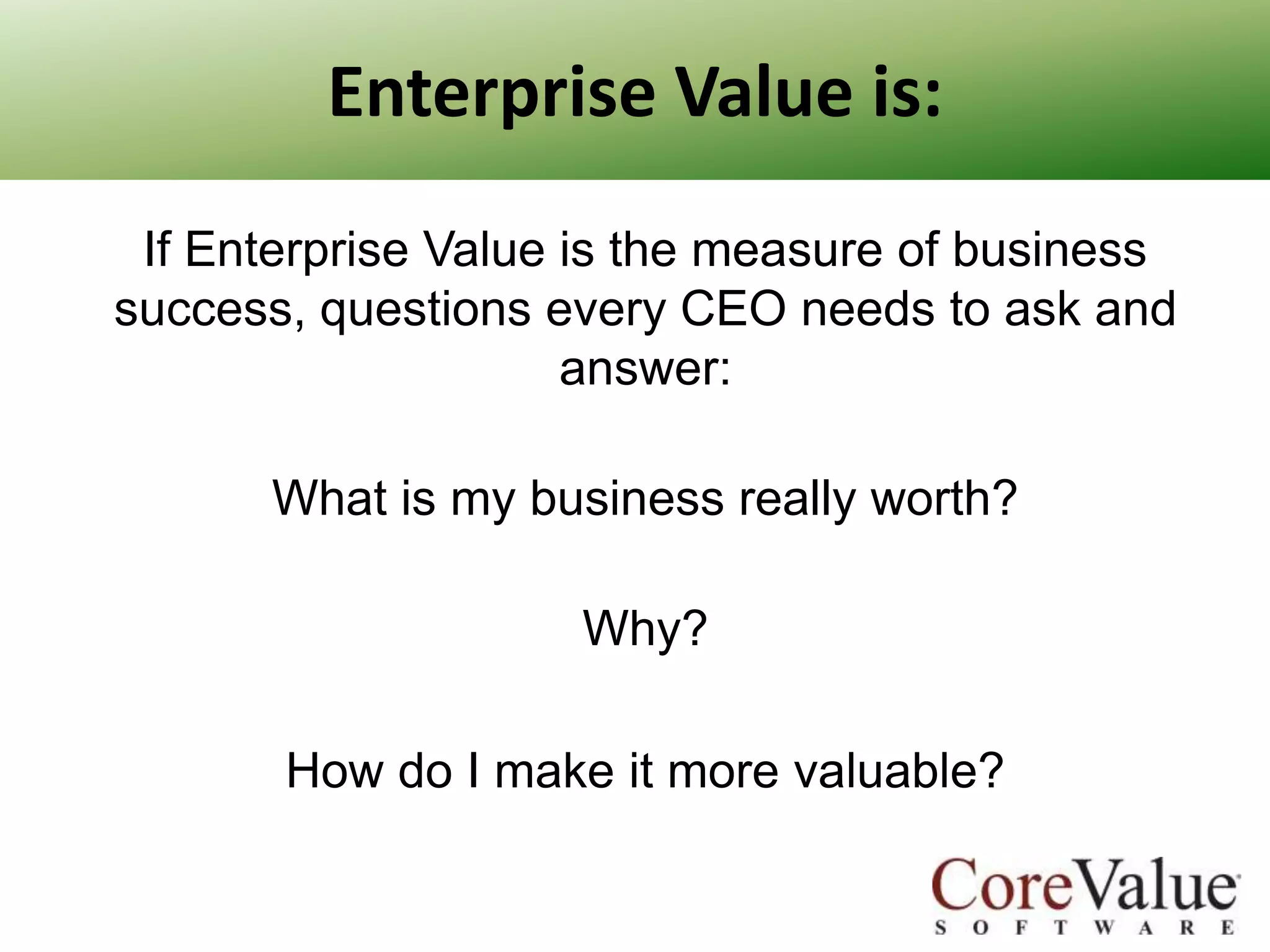 Enterprise Value is:

If Enterprise Value is the measure of business success, questions every CEO needs to ask and answer:

What is my business really worth?

Why?

How do I make it more valuable?

CoreValue
SOFTWARE